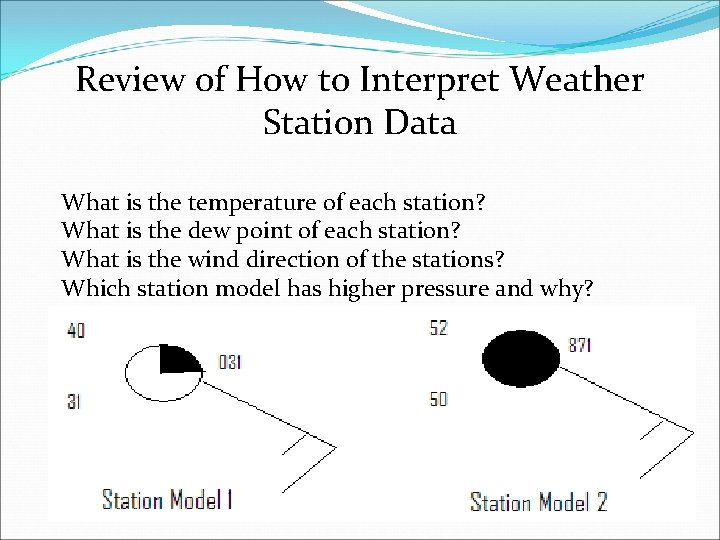 Review of How to Interpret Weather Station Data

What is the temperature of each station?
What is the dew point of each station?
What is the wind direction of the stations?
Which station model has higher pressure and why?

40

031

31

Station Model 1

52

871

50

Station Model 2